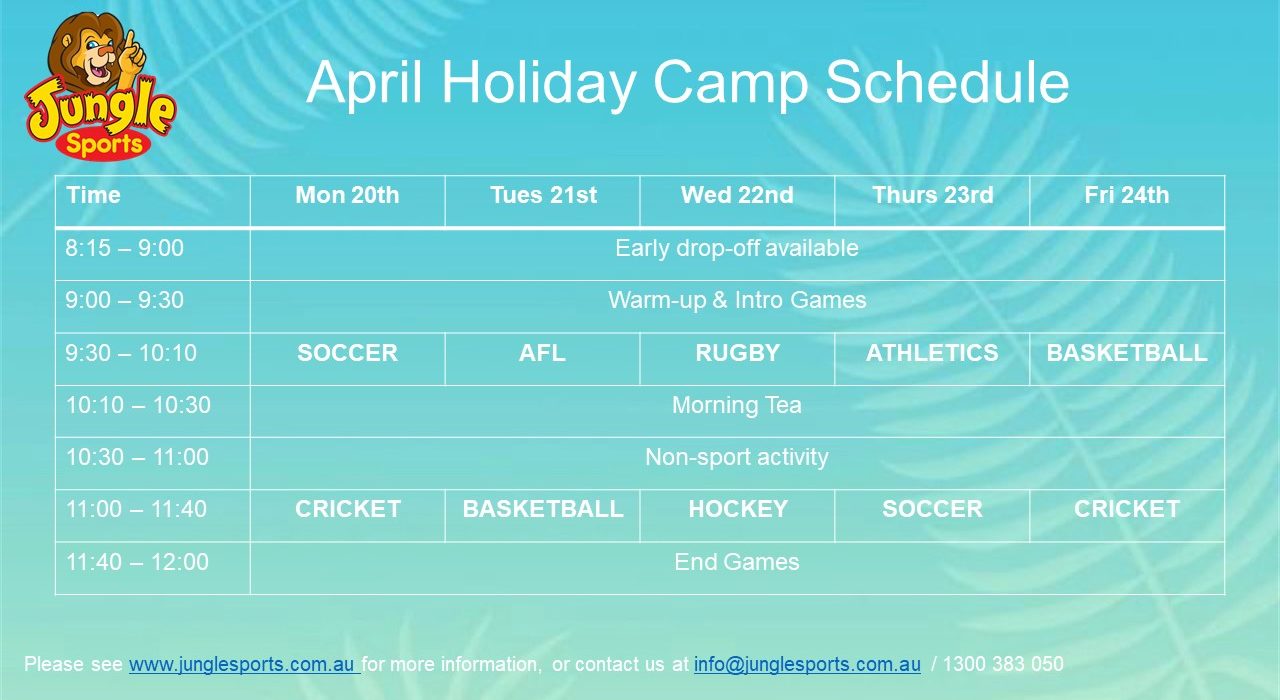 Jungle Sports

April Holiday Camp Schedule

| Time | Mon 20th | Tues 21st | Wed 22nd | Thurs 23rd | Fri 24th |
|---|---|---|---|---|---|
| 8:15 – 9:00 | Early drop-off available | | | | |
| 9:00 – 9:30 | Warm-up & Intro Games | | | | |
| 9:30 – 10:10 | SOCCER | AFL | RUGBY | ATHLETICS | BASKETBALL |
| 10:10 – 10:30 | Morning Tea | | | | |
| 10:30 – 11:00 | Non-sport activity | | | | |
| 11:00 – 11:40 | CRICKET | BASKETBALL | HOCKEY | SOCCER | CRICKET |
| 11:40 – 12:00 | End Games | | | | |

Please see www.junglesports.com.au for more information, or contact us at info@junglesports.com.au / 1300 383 050